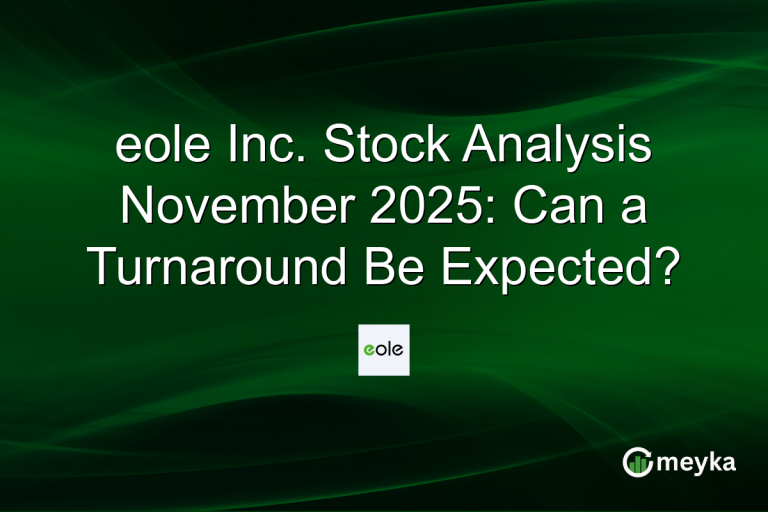 eole Inc. Stock Analysis November 2025: Can a Turnaround Be Expected?

eole

meyka